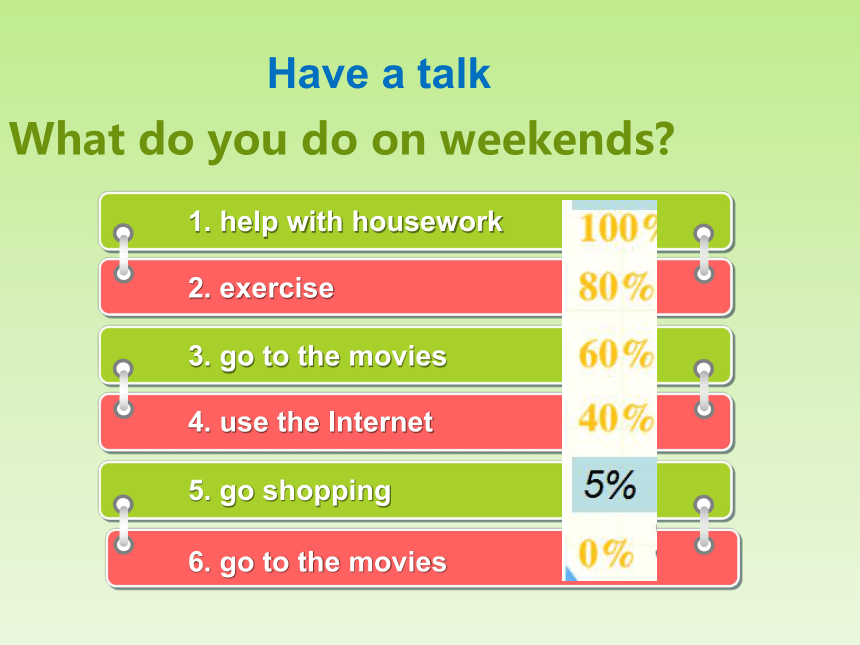 Have a talk

What do you do on weekends?

1. help with housework 100%

2. exercise 80%

3. go to the movies 60%

4. use the Internet 40%

5. go shopping 5%

6. go to the movies 0%